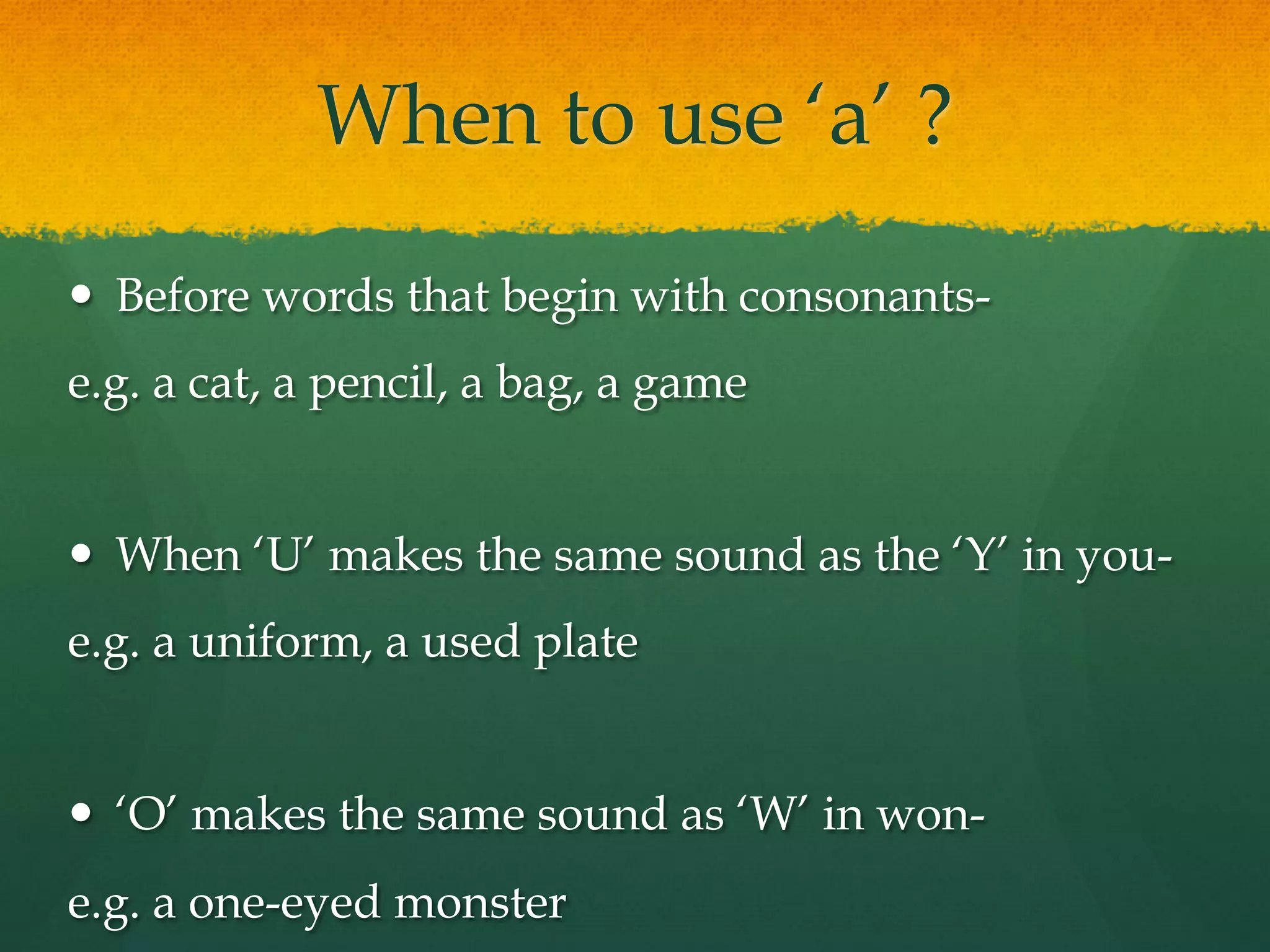 When to use ‘a’ ?

• Before words that begin with consonants-

e.g. a cat, a pencil, a bag, a game

• When ‘U’ makes the same sound as the ‘Y’ in you-

e.g. a uniform, a used plate

• ‘O’ makes the same sound as ‘W’ in won-

e.g. a one-eyed monster